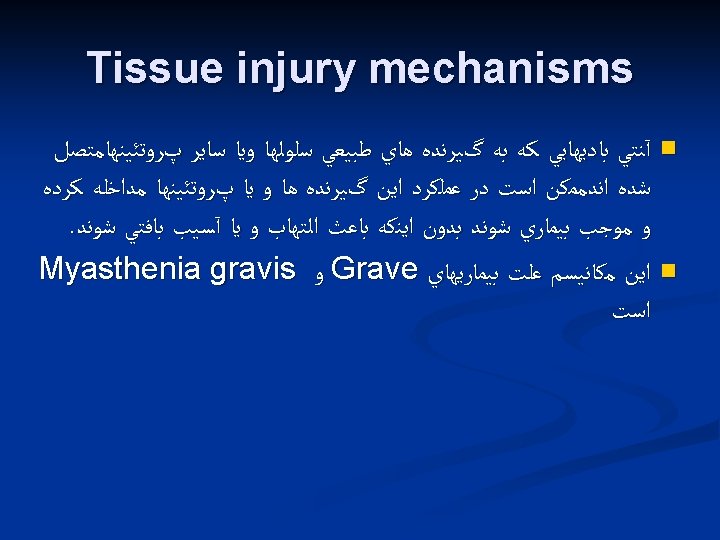 Tissue injury mechanisms

آنتي باديهايي كه به گيرنده هاي طبيعي سلولها ويا ساير پروتئينهامتصل شده اندممكن است در عملكرد اين گيرنده ها و يا پروتئينها مداخله كرده و موجب بيماري شوند بدون اينكه باعث التهاب و يا آسيب بافتي شوند.

اين مكانيسم علت بيماريهاي Grave و Myasthenia gravis است